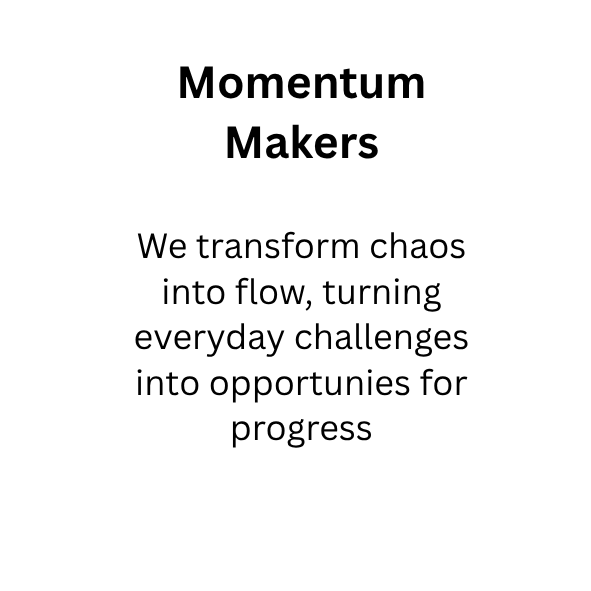 Momentum Makers

We transform chaos into flow, turning everyday challenges into opportunies for progress